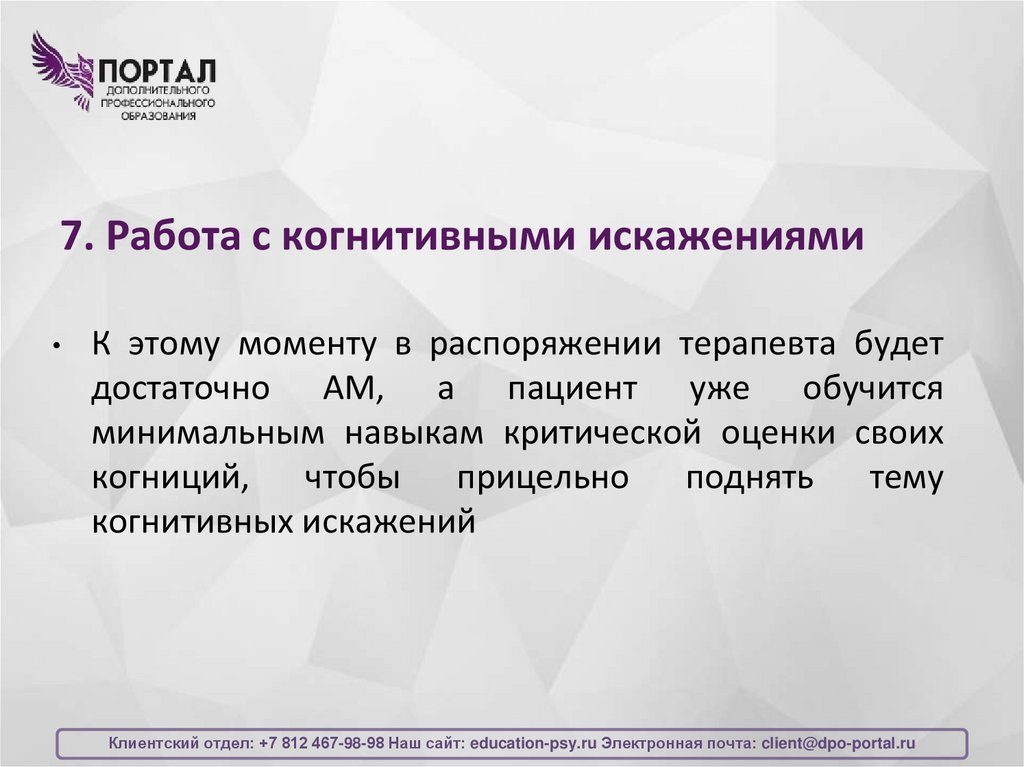 ПОРТАЛ
ДОПОЛНИТЕЛЬНОГО
ПРОФЕССИОНАЛЬНОГО
ОБРАЗОВАНИЯ

7. Работа с когнитивными искажениями

• К этому моменту в распоряжении терапевта будет достаточно АМ, а пациент уже обучится минимальным навыкам критической оценки своих когниций, чтобы прицельно поднять тему когнитивных искажений

Клиентский отдел: +7 812 467-98-98 Наш сайт: education-psy.ru Электронная почта: client@dpo-portal.ru